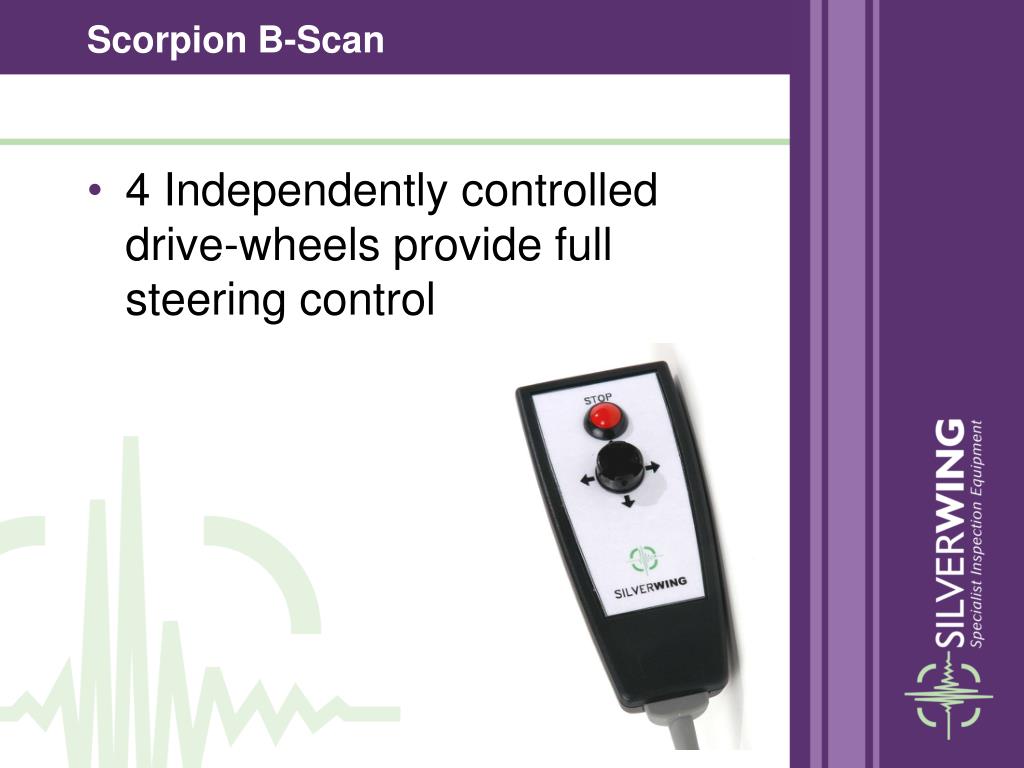 Scorpion B-Scan

• 4 Independently controlled drive-wheels provide full steering control

STOP

SILVERWING

SILVERWING
Specialist Inspection Equipment